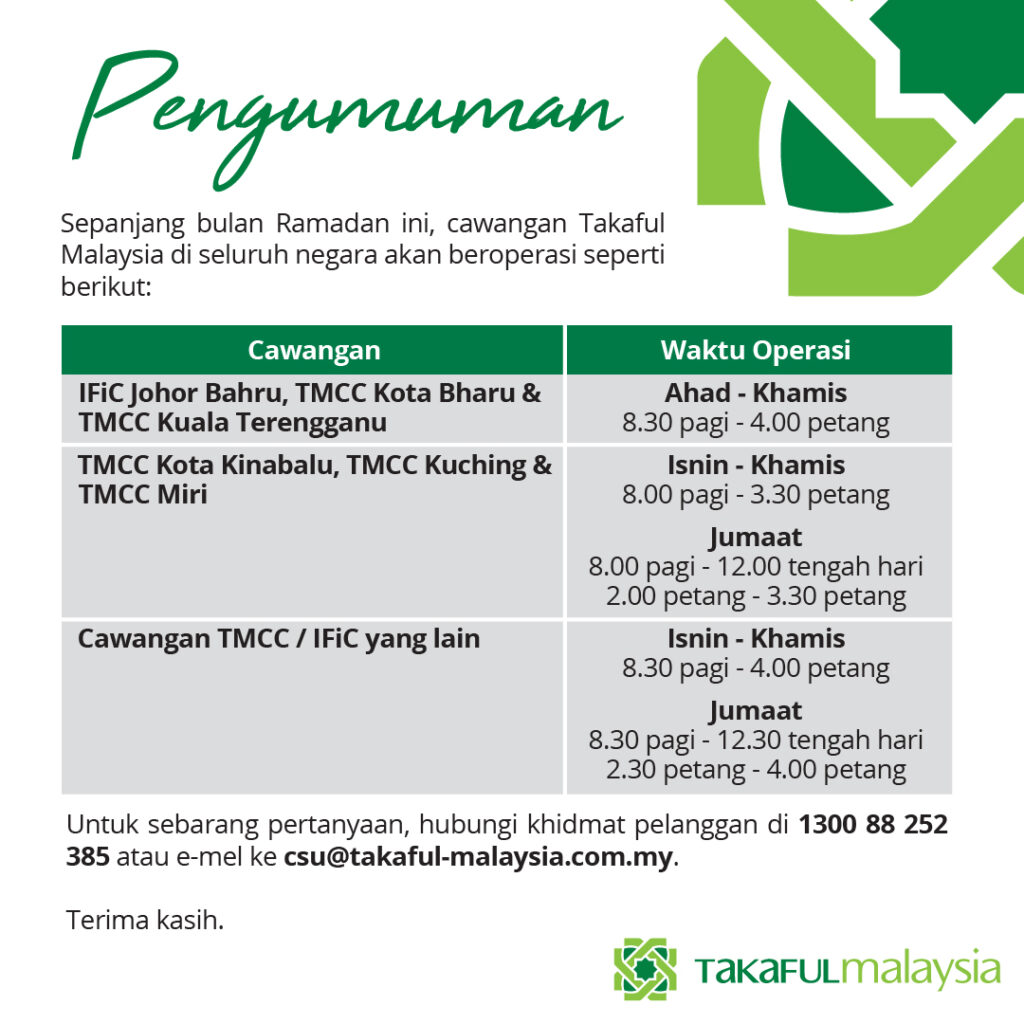 Pengumuman

Sepanjang bulan Ramadan ini, cawangan Takaful Malaysia di seluruh negara akan beroperasi seperti berikut:

| Cawangan | Waktu Operasi |
|---|---|
| IFiC Johor Bahru, TMCC Kota Bharu & TMCC Kuala Terengganu | Ahad - Khamis 8.30 pagi - 4.00 petang |
| TMCC Kota Kinabalu, TMCC Kuching & TMCC Miri | Isnin - Khamis 8.00 pagi - 3.30 petang Jumaat 8.00 pagi - 12.00 tengah hari 2.00 petang - 3.30 petang |
| Cawangan TMCC / IFiC yang lain | Isnin - Khamis 8.30 pagi - 4.00 petang Jumaat 8.30 pagi - 12.30 tengah hari 2.30 petang - 4.00 petang |

Untuk sebarang pertanyaan, hubungi khidmat pelanggan di 1300 88 252 385 atau e-mel ke csu@takaful-malaysia.com.my.

Terima kasih.

TAKAFULmalaysia